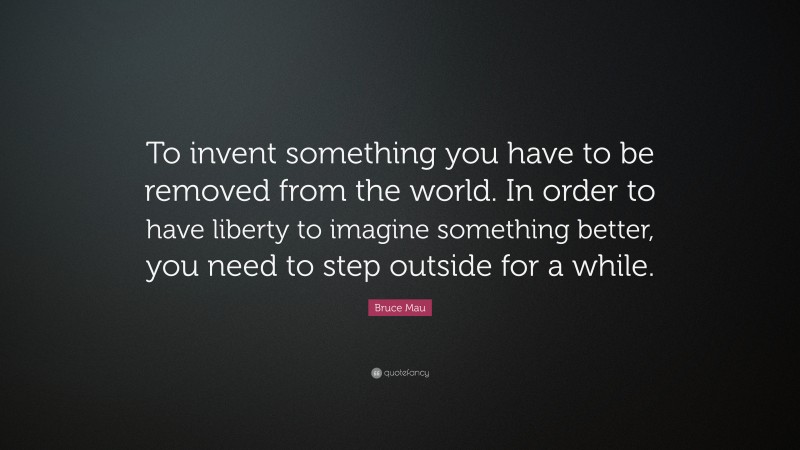 To invent something you have to be removed from the world. In order to have liberty to imagine something better, you need to step outside for a while.

Bruce Mau

quotefancy